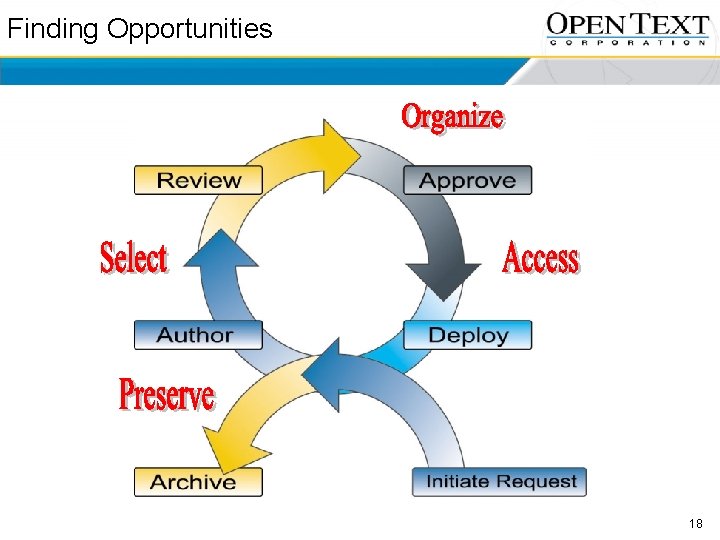 Finding Opportunities

OPEN TEXT
CORPORATION

Organize

Review

Approve

Select

Access

Author

Deploy

Preserve

Archive

Initiate Request

18